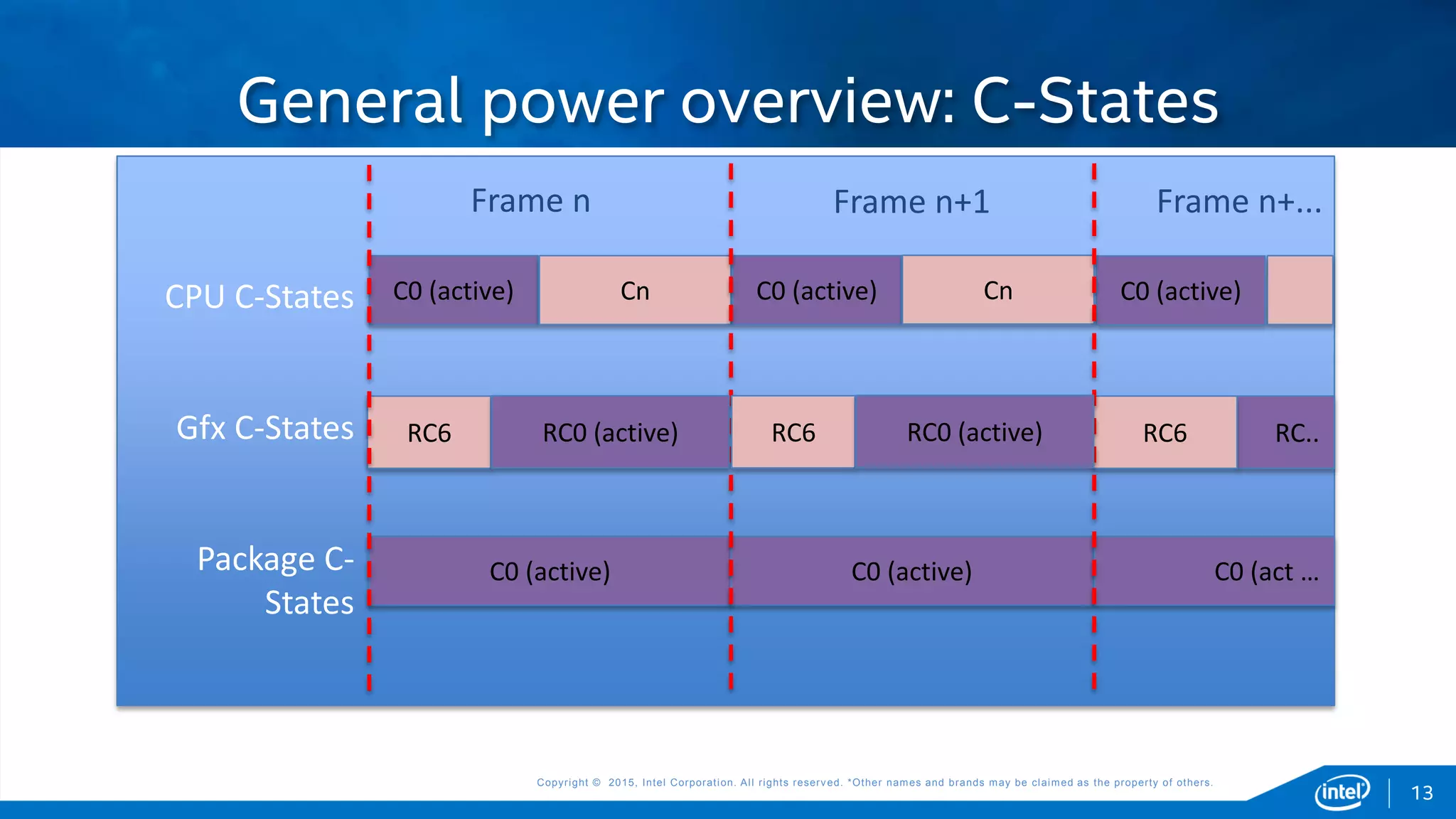 General power overview: C-States

Frame n

Frame n+1

Frame n+...

CPU C-States

C0 (active)

Cn

C0 (active)

Cn

C0 (active)

Gfx C-States

RC6

RC0 (active)

RC6

RC0 (active)

RC6

RC..

Package C-States

C0 (active)

C0 (active)

C0 (act ...

Copyright © 2015, Intel Corporation. All rights reserved. *Other names and brands may be claimed as the property of others.

intel

13